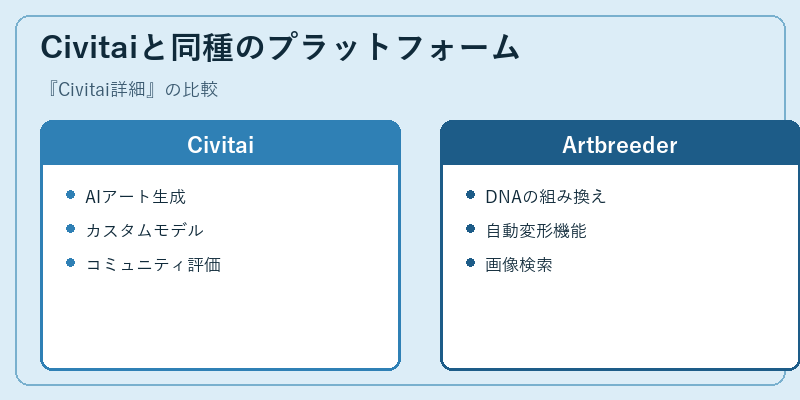 Civitaiと同種のプラットフォーム

『Civitai詳細』の比較

Civitai

- AIアート生成
- カスタムモデル
- コミュニティ評価

Artbreeder

- DNAの組み換え
- 自動変形機能
- 画像検索